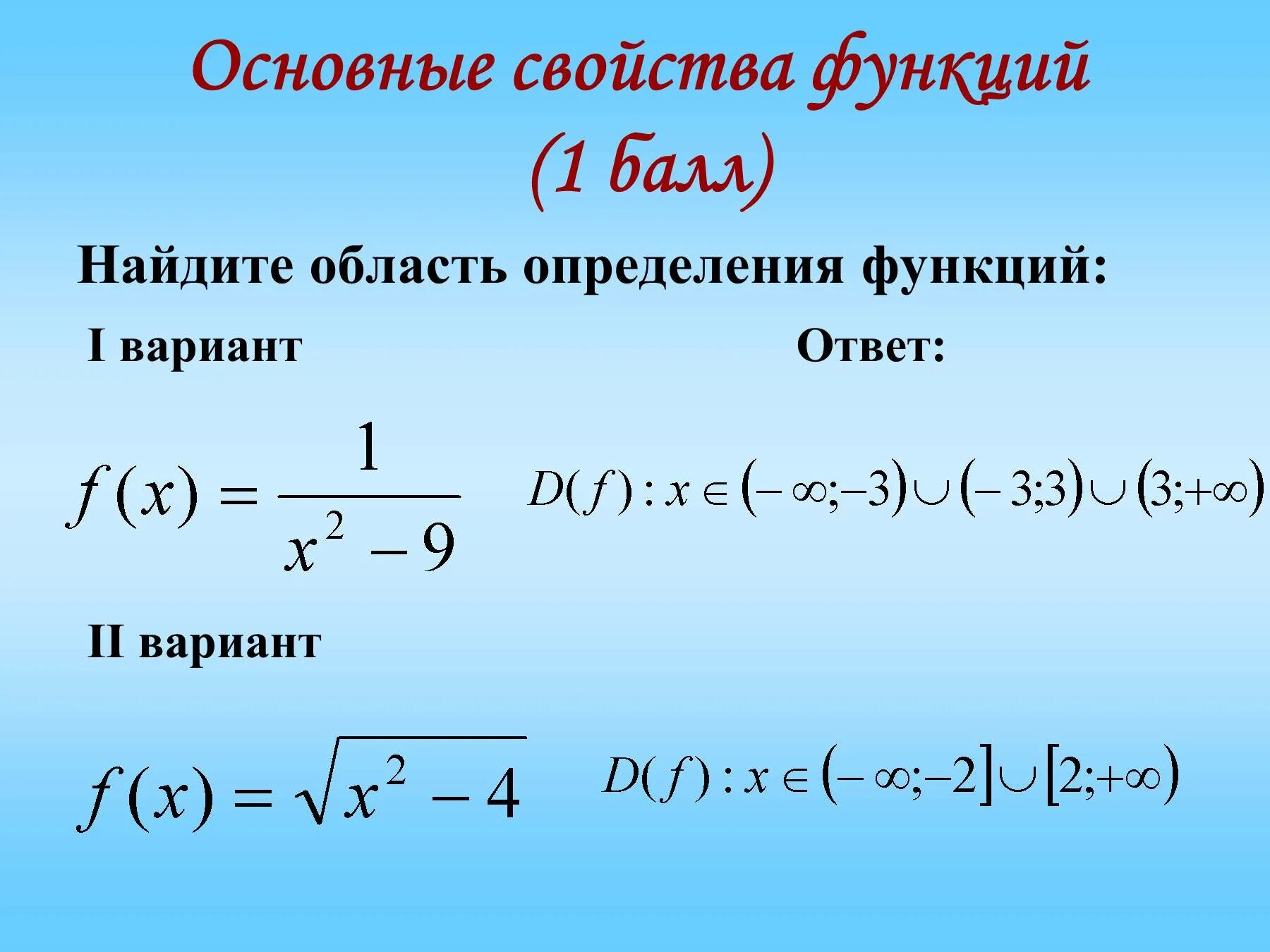 Основные свойства функций
(1 балл)

Найдите область определения функций:

I вариант

Ответ:

$f(x) = \frac{1}{x^2 - 9}$

$D(f): x \in (-\infty;-3) \cup (-3;3) \cup (3;+\infty)$

II вариант

$f(x) = \sqrt{x^2 - 4}$

$D(f): x \in (-\infty;-2] \cup [2;+\infty)$